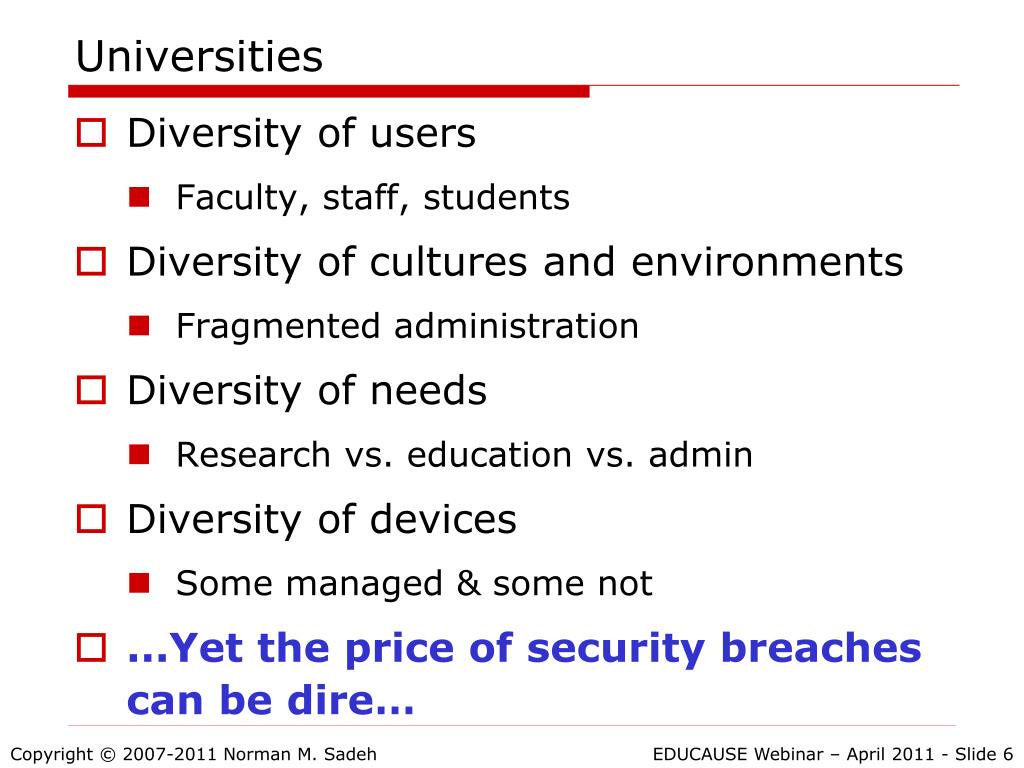 Universities

Diversity of users

Faculty, staff, students

Diversity of cultures and environments

Fragmented administration

Diversity of needs

Research vs. education vs. admin

Diversity of devices

Some managed & some not

…Yet the price of security breaches can be dire…

Copyright © 2007-2011 Norman M. Sadeh

EDUCAUSE Webinar – April 2011 - Slide 6